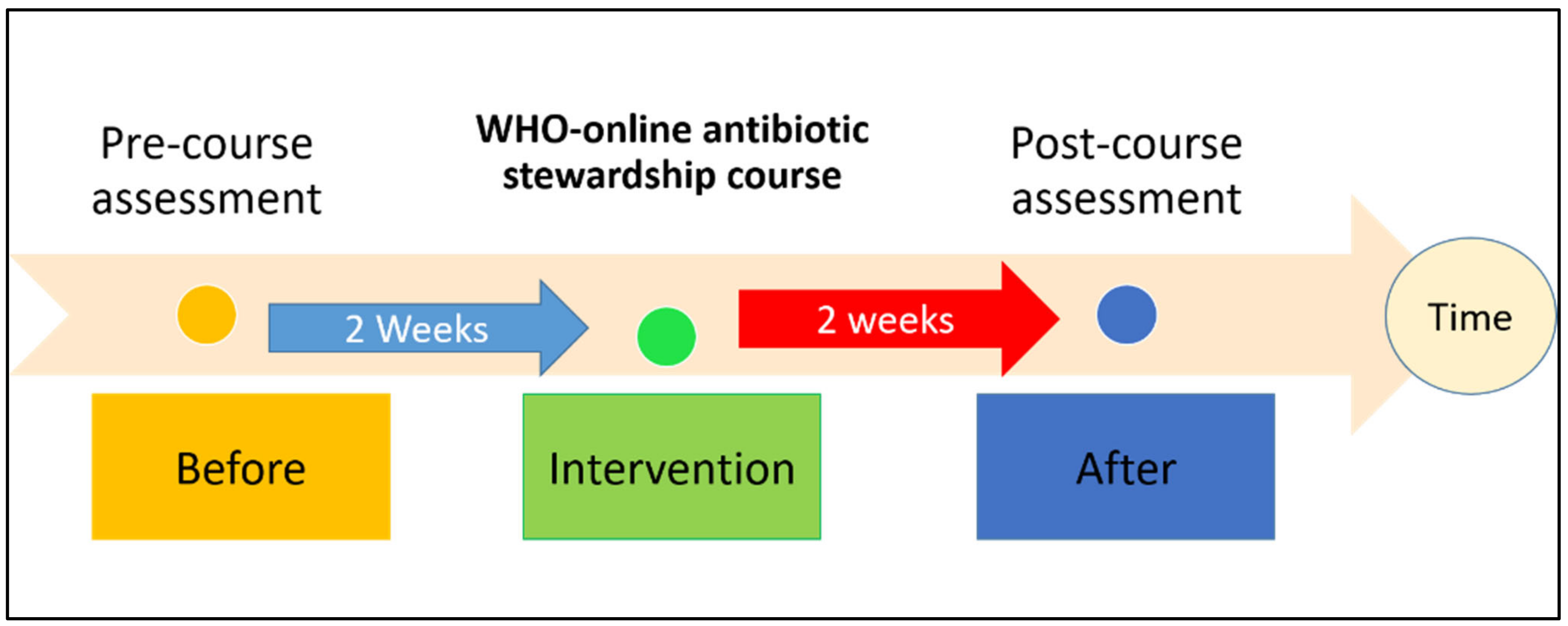 Pre-course assessment

WHO-online antibiotic stewardship course

Post-course assessment

2 Weeks

2 weeks

Time

Before

Intervention

After